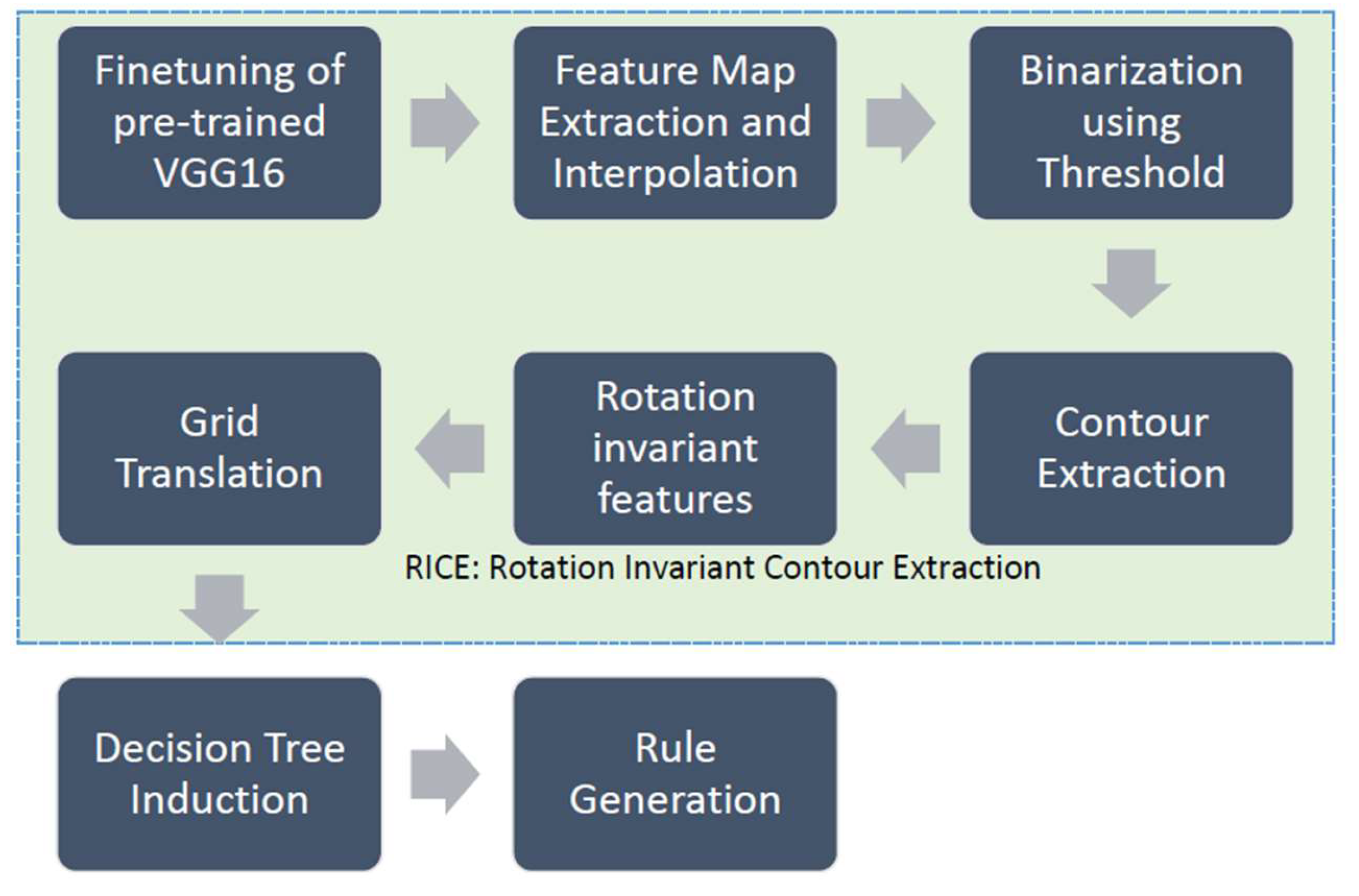 Finetuning of pre-trained VGG16

Feature Map Extraction and Interpolation

Binarization using Threshold

Contour Extraction

Rotation invariant features

Grid Translation

RICE: Rotation Invariant Contour Extraction

Decision Tree Induction

Rule Generation